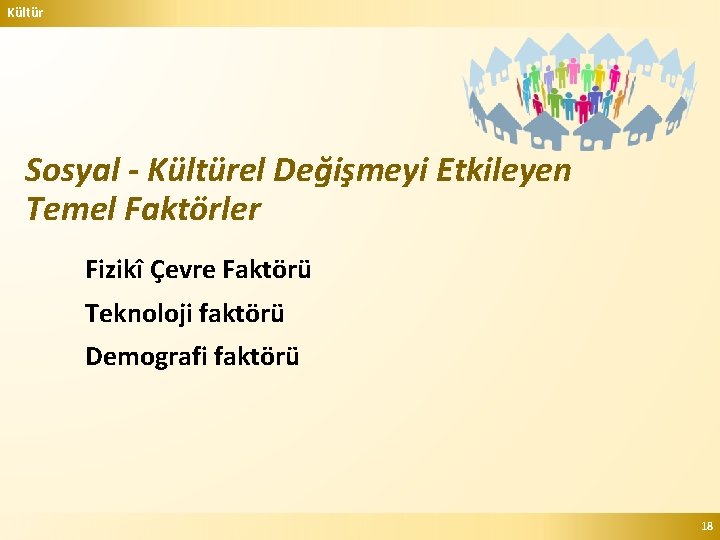 Kültür

Sosyal - Kültürel Değişmeyi Etkileyen Temel Faktörler

Fizikî Çevre Faktörü

Teknoloji faktörü

Demografi faktörü

18